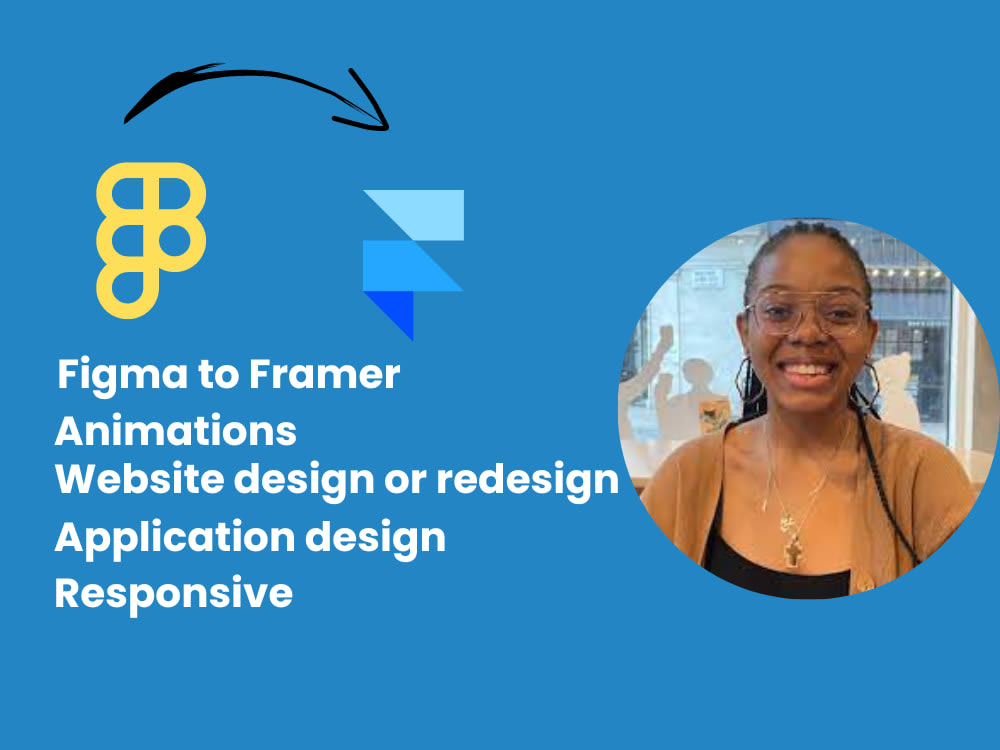 Figma to Framer
Animations
Website design or redesign
Application design
Responsive